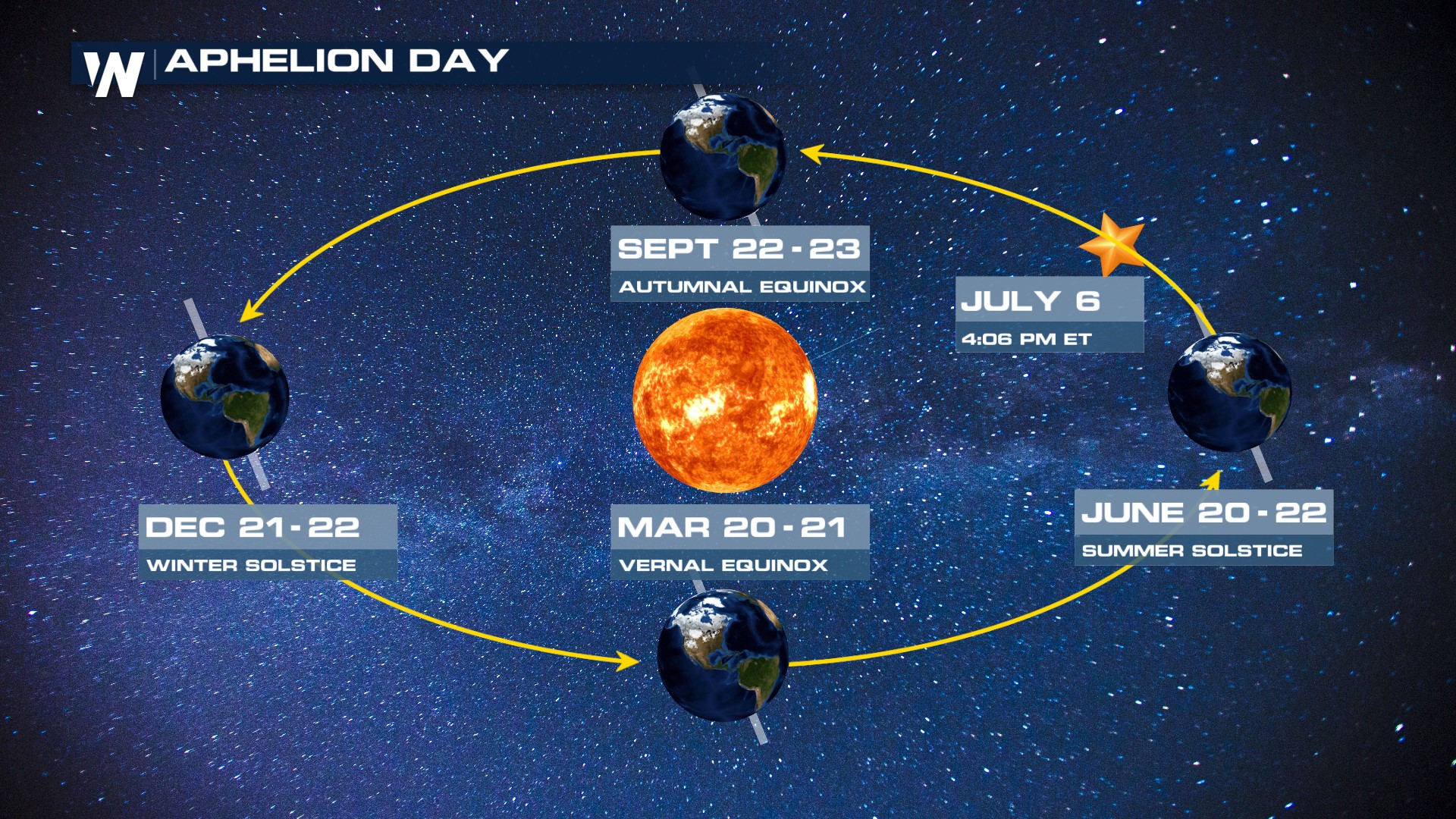 W APHELION DAY

SEPT 22 - 23
AUTUMNAL EQUINOX

JULY 6
4:06 PM ET

DEC 21 - 22
WINTER SOLSTICE

MAR 20 - 21
VERNAL EQUINOX

JUNE 20 - 22
SUMMER SOLSTICE